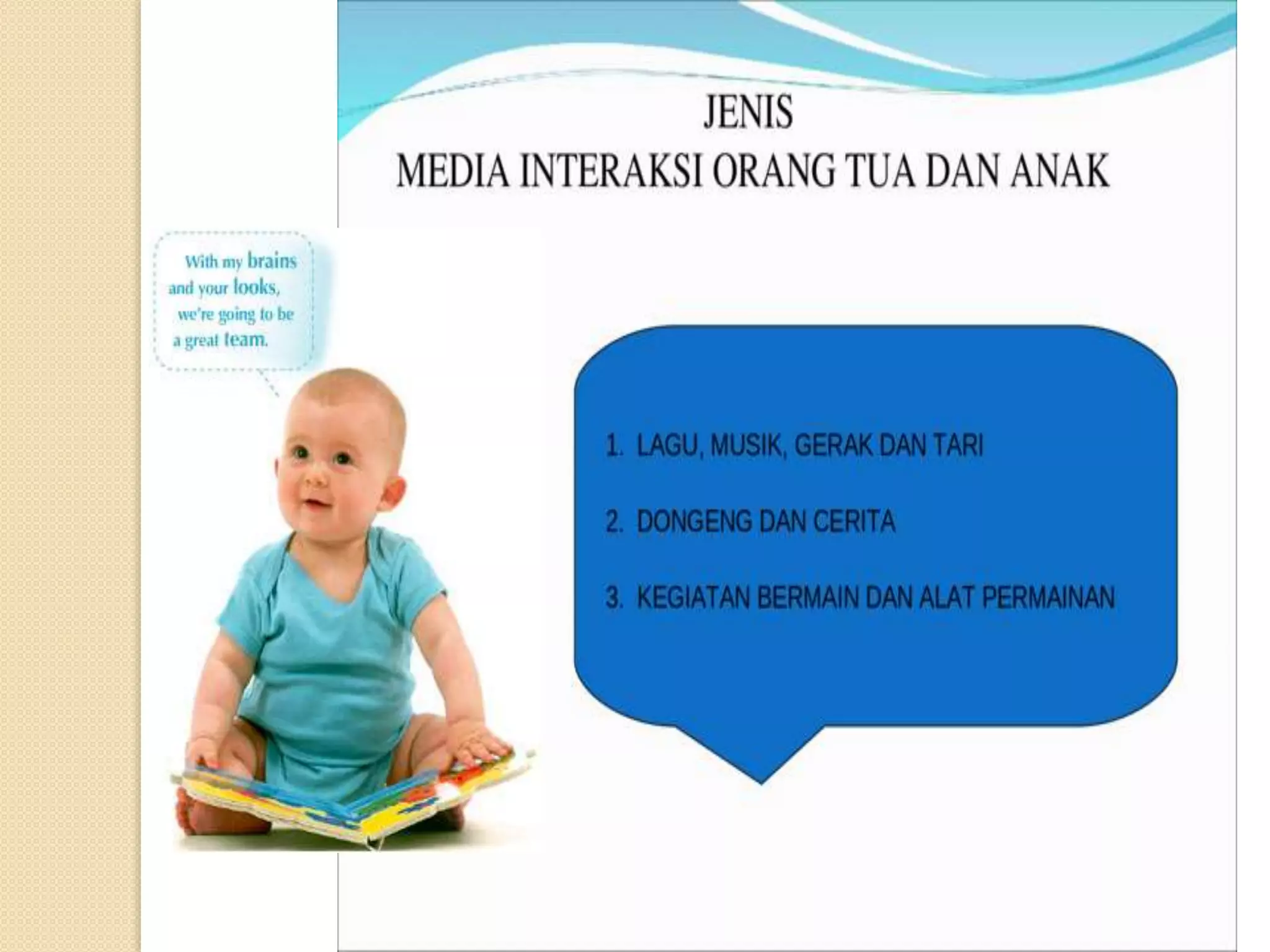 JENIS
MEDIA INTERAKSI ORANG TUA DAN ANAK

With my brains and your looks, we're going to be a great team.

1. LAGU, MUSIK, GERAK DAN TARI

2. DONGENG DAN CERITA

3. KEGIATAN BERMAIN DAN ALAT PERMAINAN